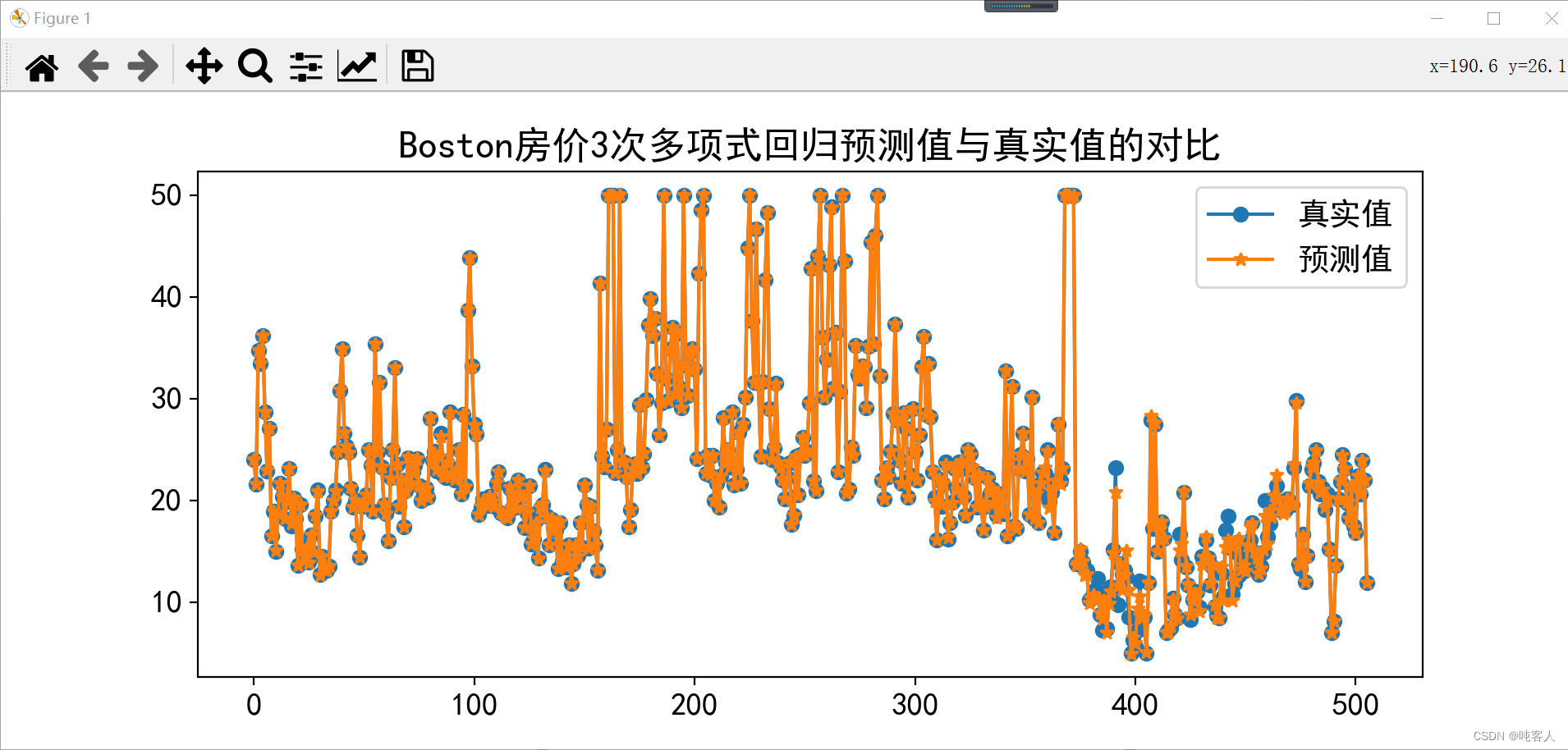 Figure 1

x=190.6 y=26.1

Boston房价3次多项式回归预测值与真实值的对比

真实值
预测值

50
40
30
20
10

0
100
200
300
400
500

CSDN @吨客人